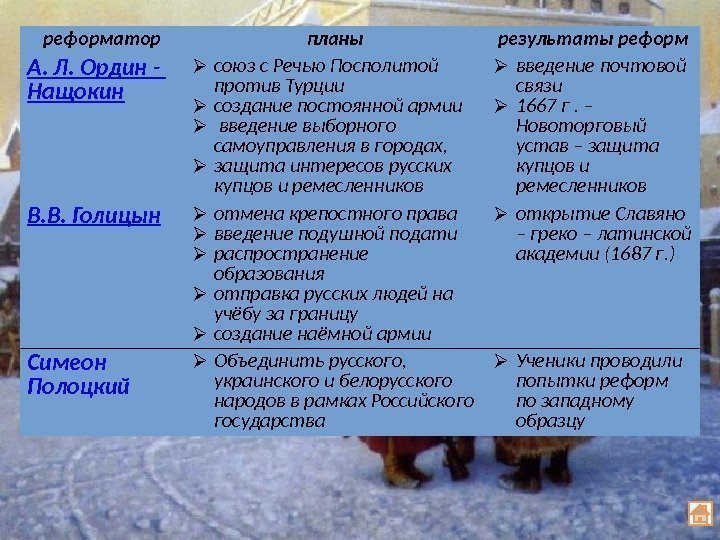 | реформатор | планы | результаты реформ |
|---|---|---|
| А. Л. Ордин - Нащокин | ➢ союз с Речью Посполитой против Турции ➢ создание постоянной армии ➢ введение выборного самоуправления в городах, ➢ защита интересов русских купцов и ремесленников | ➢ введение почтовой связи ➢ 1667 г . – Новоторговый устав – защита купцов и ремесленников |
| В.В. Голицын | ➢ отмена крепостного права ➢ введение подушной подати ➢ распространение образования ➢ отправка русских людей на учёбу за границу ➢ создание наёмной армии | ➢ открытие Славяно – греко – латинской академии (1687 г.) |
| Симеон Полоцкий | ➢ Объединить русского, украинского и белорусского народов в рамках Российского государства | ➢ Ученики проводили попытки реформ по западному образцу |